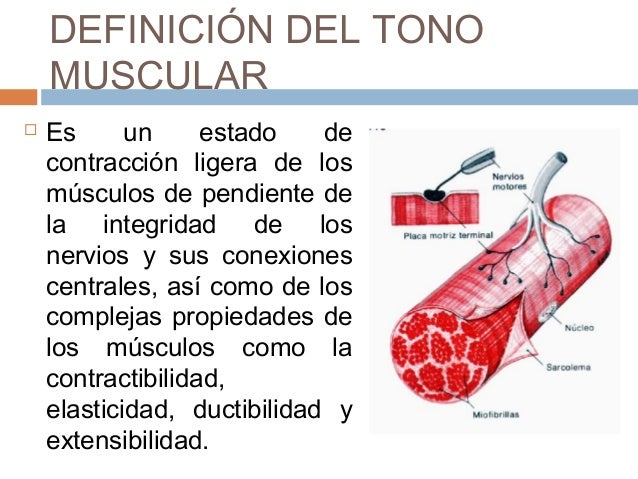 DEFINICIÓN DEL TONO MUSCULAR

Es un estado de contracción ligera de los músculos de pendiente de la integridad de los nervios y sus conexiones centrales, así como de los complejas propiedades de los músculos como la contractibilidad, elasticidad, ductibilidad y extensibilidad.

Nervios motores
Placa motriz terminal
Núcleo
Sarcolema
Miofibrillas